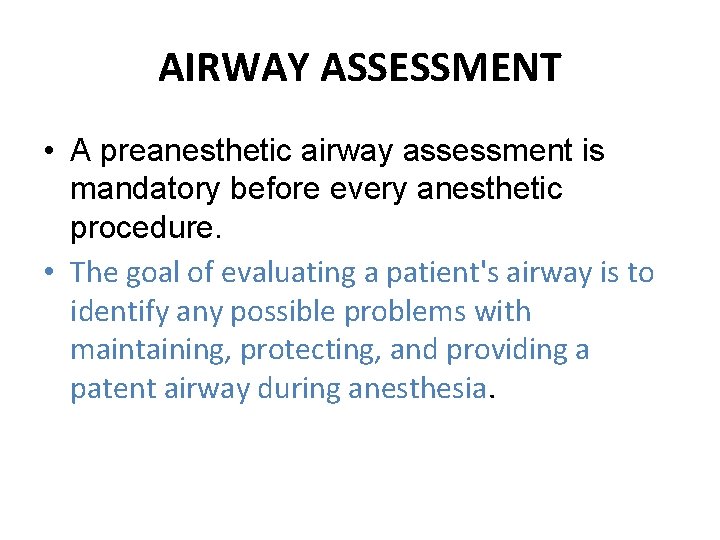 AIRWAY ASSESSMENT

• A preanesthetic airway assessment is mandatory before every anesthetic procedure.

• The goal of evaluating a patient's airway is to identify any possible problems with maintaining, protecting, and providing a patent airway during anesthesia.